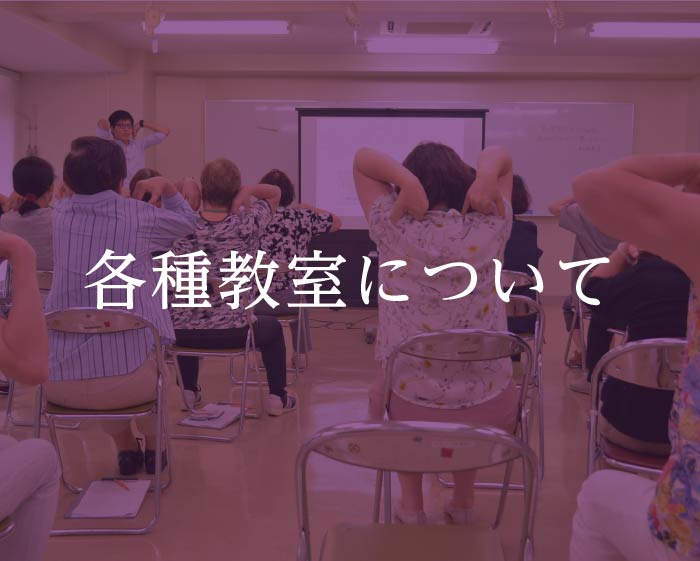 各種教室について